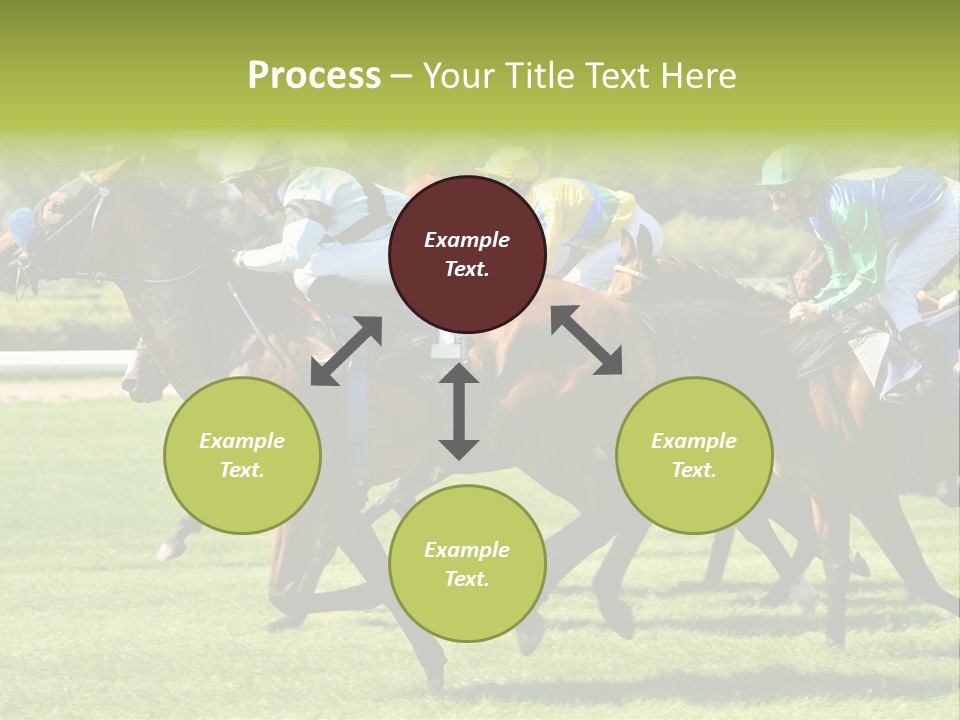 Process – Your Title Text Here

Example Text.

Example Text.

Example Text.

Example Text.